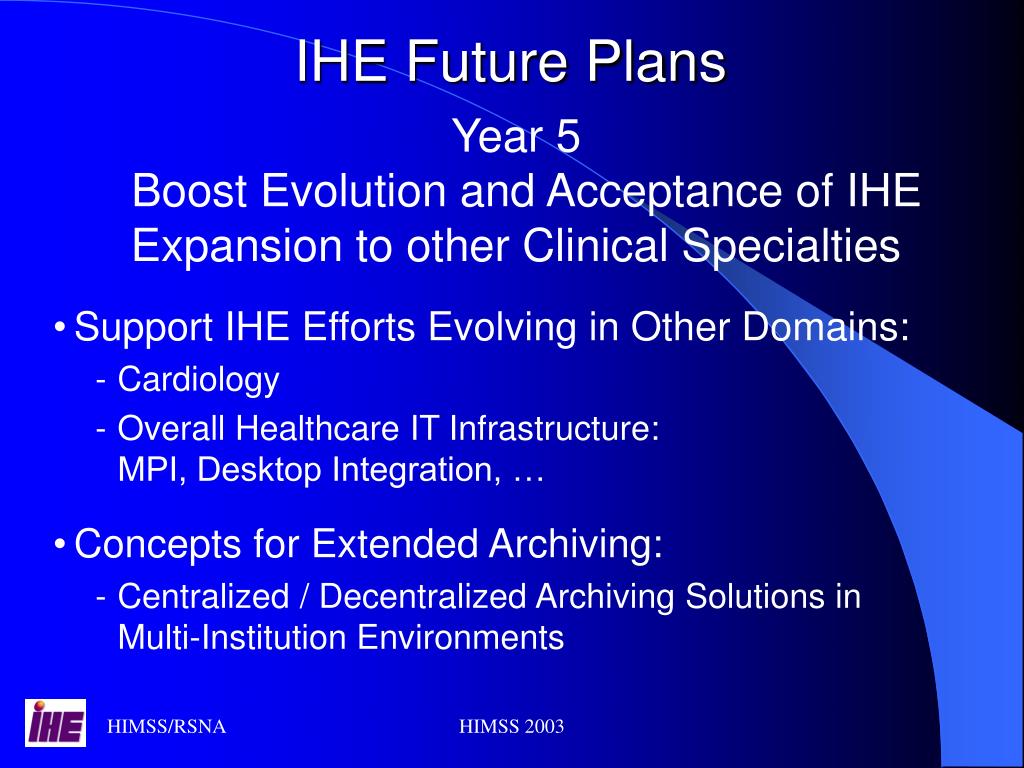 IHE Future Plans

Year 5
Boost Evolution and Acceptance of IHE
Expansion to other Clinical Specialties

• Support IHE Efforts Evolving in Other Domains:
- Cardiology
- Overall Healthcare IT Infrastructure: MPI, Desktop Integration, …

• Concepts for Extended Archiving:
- Centralized / Decentralized Archiving Solutions in Multi-Institution Environments

IHE

HIMSS/RSNA

HIMSS 2003